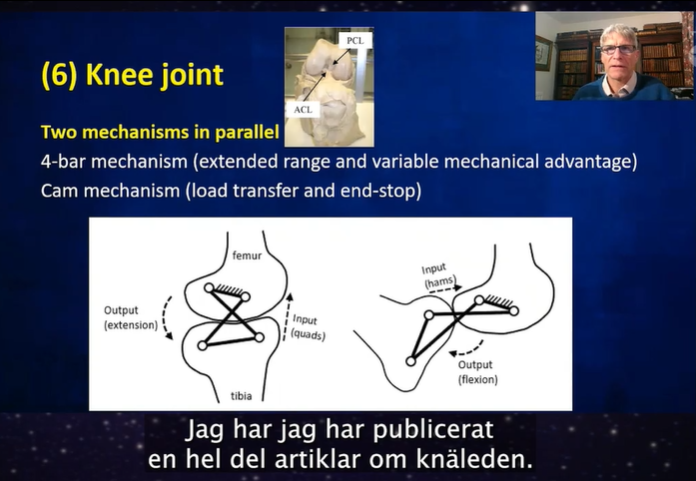 (6) Knee joint

PCL
ACL

Two mechanisms in parallel
4-bar mechanism (extended range and variable mechanical advantage)
Cam mechanism (load transfer and end-stop)

femur
Output (extension)
Input (quads)
tibia

Input (hams)
Output (flexion)

Jag har jag har publicerat
en hel del artiklar om knäleden.